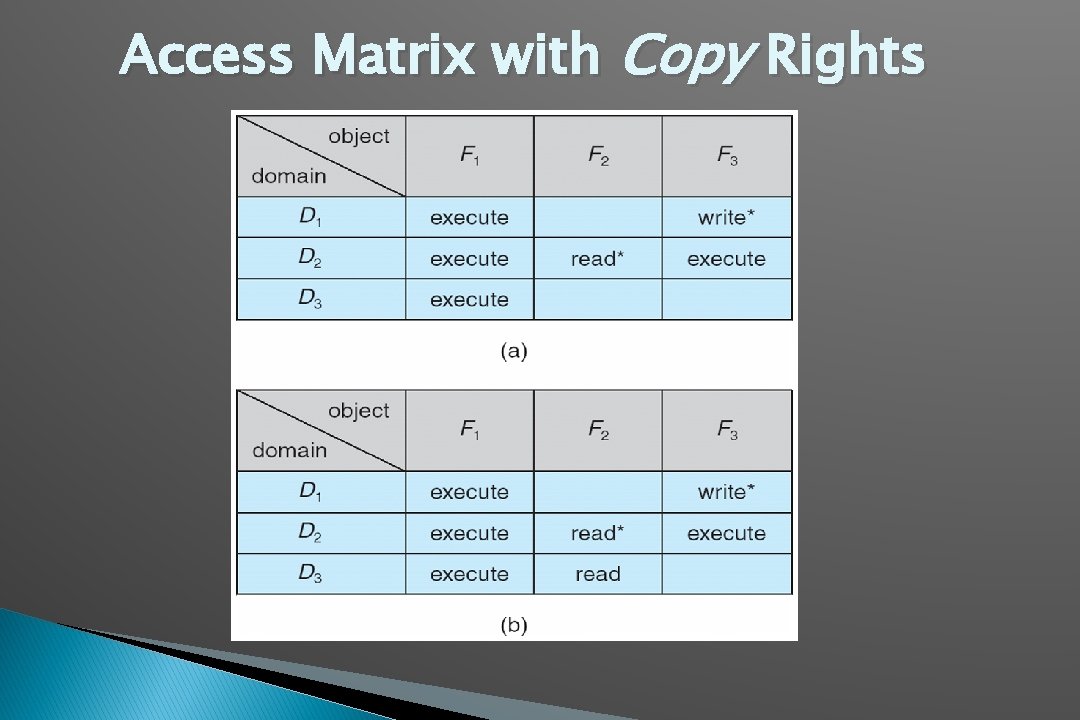 Access Matrix with Copy Rights

| object / domain | $F_1$ | $F_2$ | $F_3$ |
|---|---|---|---|
| $D_1$ | execute | | write* |
| $D_2$ | execute | read* | execute |
| $D_3$ | execute | | |

(a)

| object / domain | $F_1$ | $F_2$ | $F_3$ |
|---|---|---|---|
| $D_1$ | execute | | write* |
| $D_2$ | execute | read* | execute |
| $D_3$ | execute | read | |

(b)